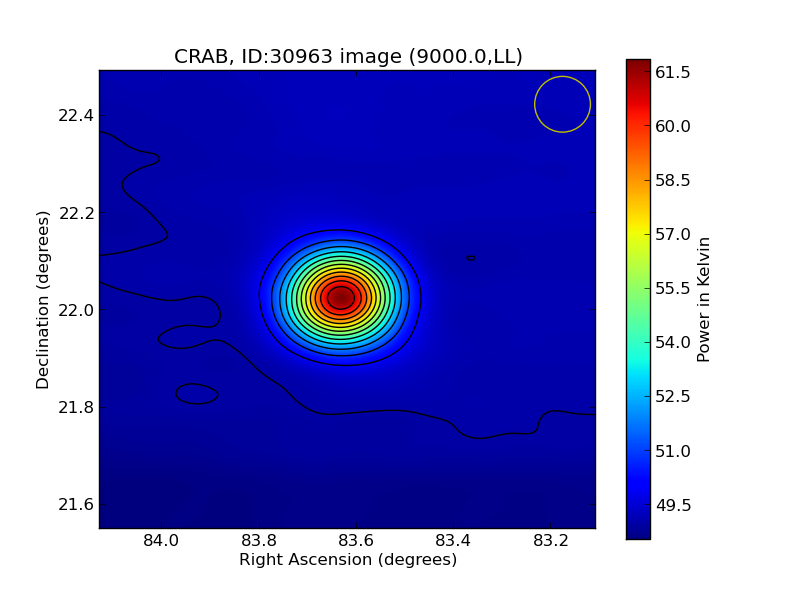 CRAB, ID:30963 image (9000.0,LL)

Declination (degrees)

22.4
22.2
22.0
21.8
21.6

84.0
83.8
83.6
83.4
83.2

Right Ascension (degrees)

61.5
60.0
58.5
57.0
55.5
54.0
52.5
51.0
49.5

Power in Kelvin